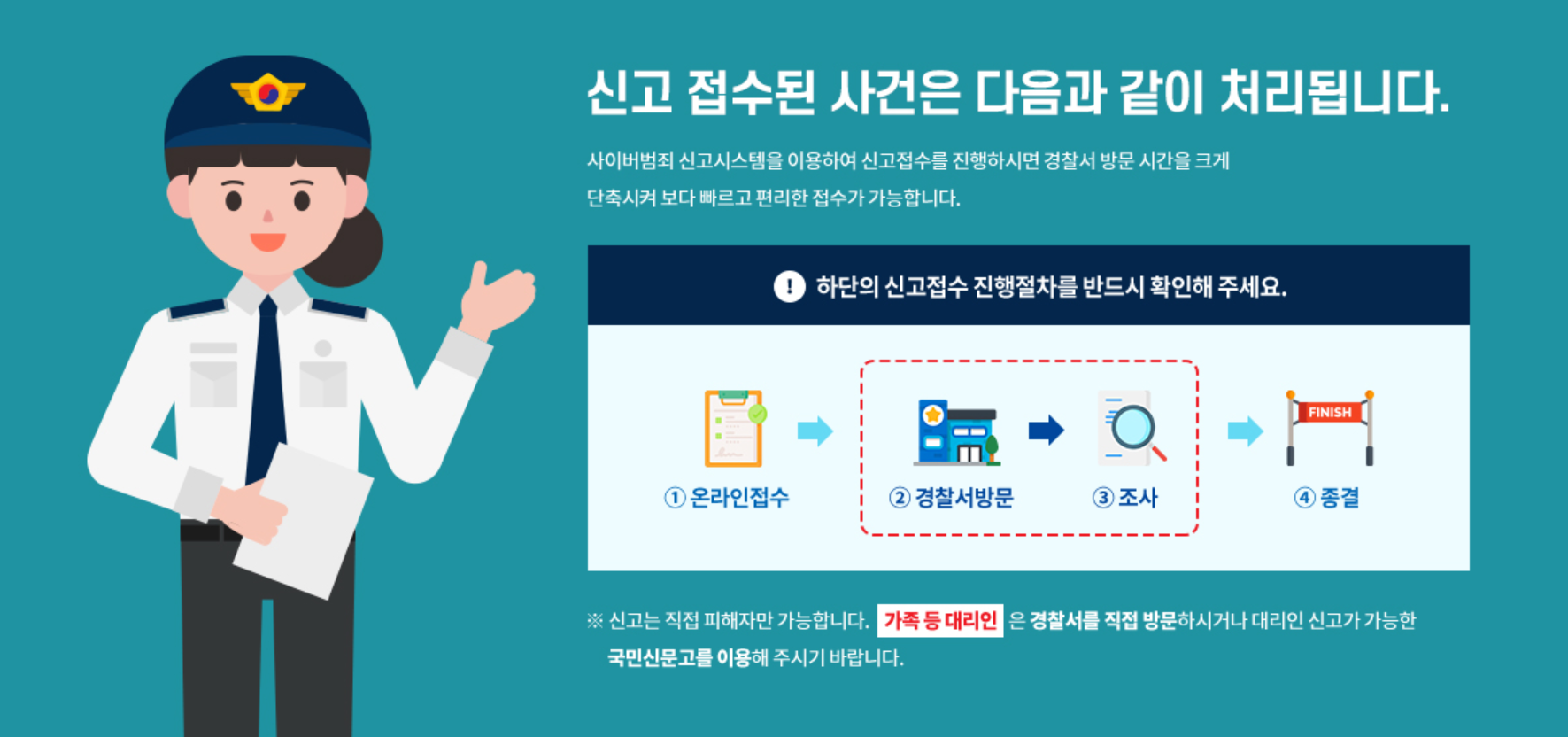 신고 접수된 사건은 다음과 같이 처리됩니다.

사이버범죄 신고시스템을 이용하여 신고접수를 진행하시면 경찰서 방문 시간을 크게 단축시켜 보다 빠르고 편리한 접수가 가능합니다.

! 하단의 신고접수 진행절차를 반드시 확인해 주세요.

① 온라인접수

② 경찰서방문

③ 조사

FINISH

④ 종결

※ 신고는 직접 피해자만 가능합니다. 가족 등 대리인 은 경찰서를 직접 방문하시거나 대리인 신고가 가능한 국민신문고를 이용해 주시기 바랍니다.